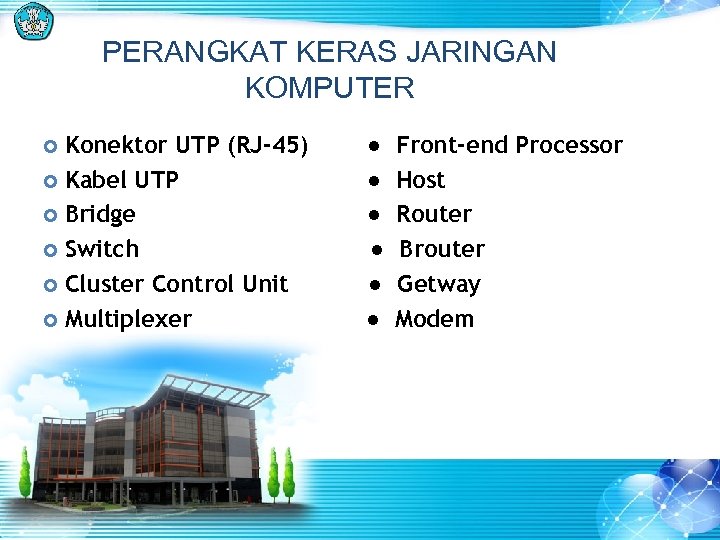 PERANGKAT KERAS JARINGAN KOMPUTER

- Konektor UTP (RJ-45)
- Kabel UTP
- Bridge
- Switch
- Cluster Control Unit
- Multiplexer

- Front-end Processor
- Host
- Router
- Brouter
- Getway
- Modem